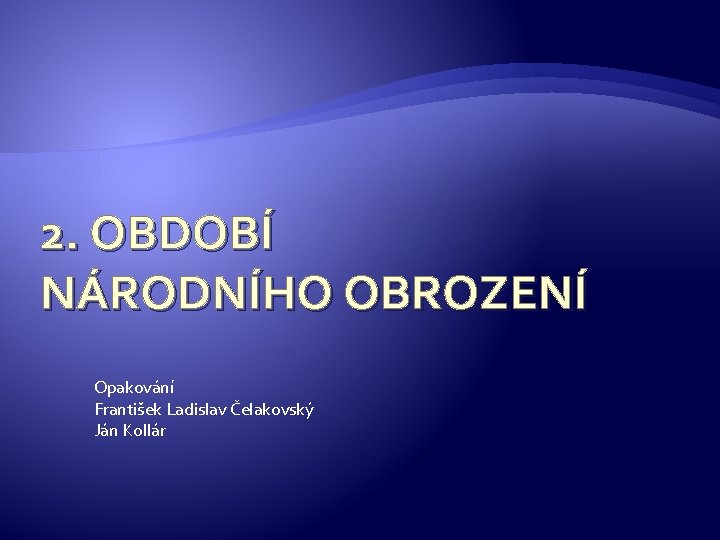 2. OBDOBÍ NÁRODNÍHO OBROZENÍ

Opakování
František Ladislav Čelakovský
Ján Kollár